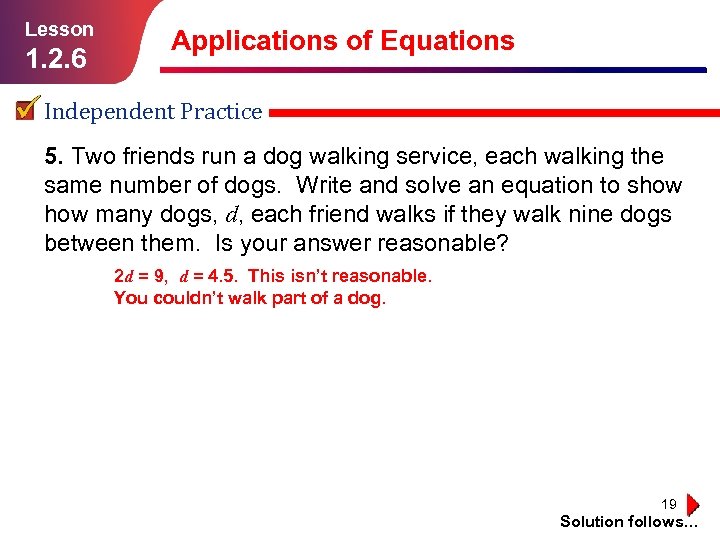 Lesson
1.2.6

Applications of Equations

Independent Practice

5. Two friends run a dog walking service, each walking the same number of dogs. Write and solve an equation to show how many dogs, $d$, each friend walks if they walk nine dogs between them. Is your answer reasonable?

$2d = 9$, $d = 4.5$. This isn't reasonable.
You couldn't walk part of a dog.

19

Solution follows…